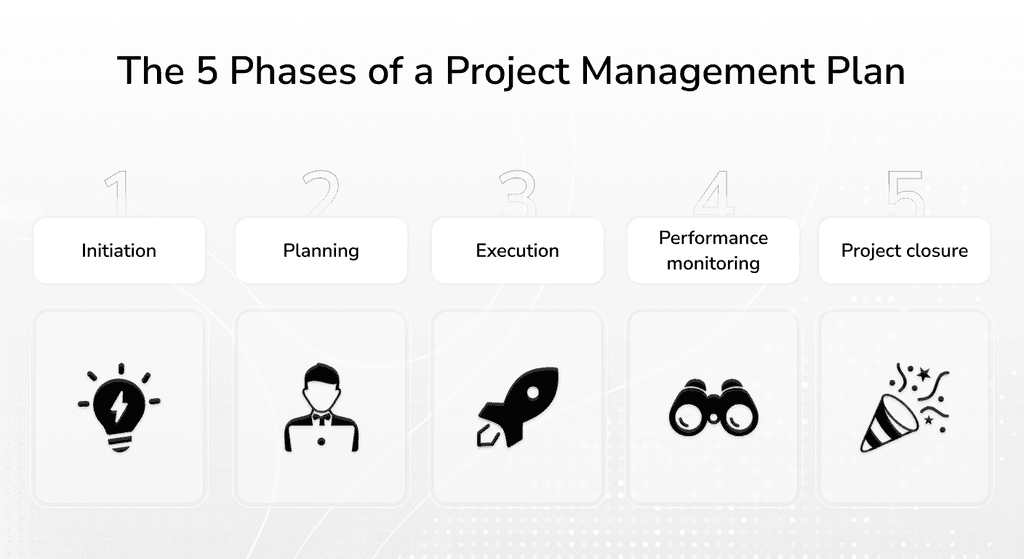 The 5 Phases of a Project Management Plan

1
Initiation

2
Planning

3
Execution

4
Performance monitoring

5
Project closure